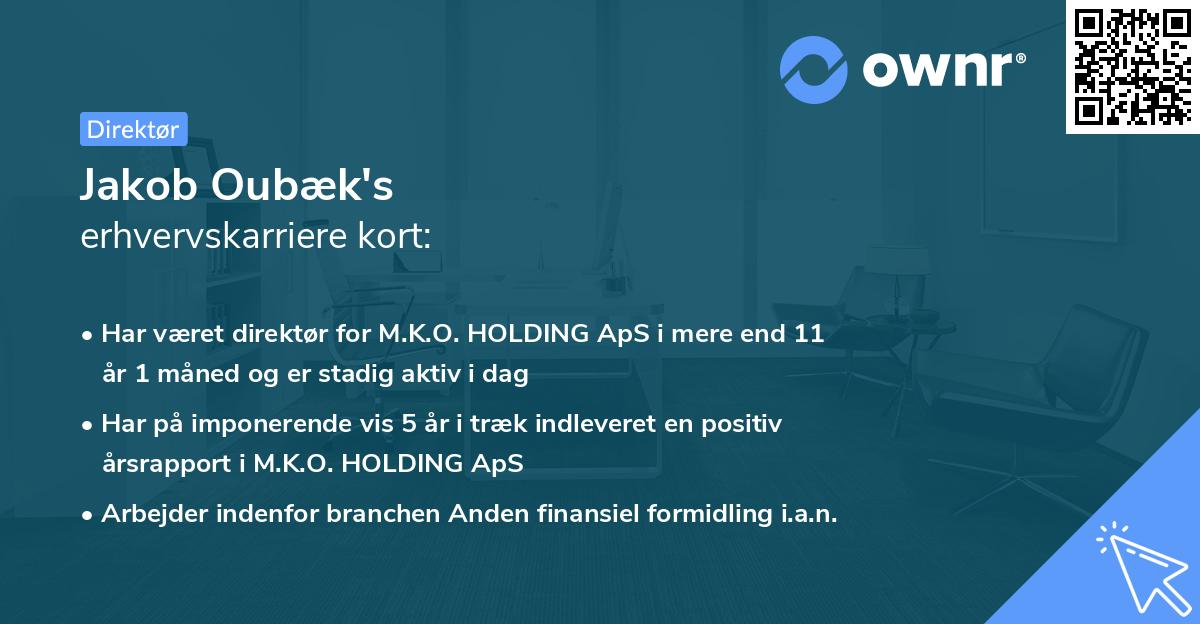 ownr®

Direktør

Jakob Oubæk's
erhvervskarriere kort:

• Har været direktør for M.K.O. HOLDING ApS i mere end 11 år 1 måned og er stadig aktiv i dag

• Har på imponerende vis 5 år i træk indleveret en positiv årsrapport i M.K.O. HOLDING ApS

• Arbejder indenfor branchen Anden finansiel formidling i.a.n.